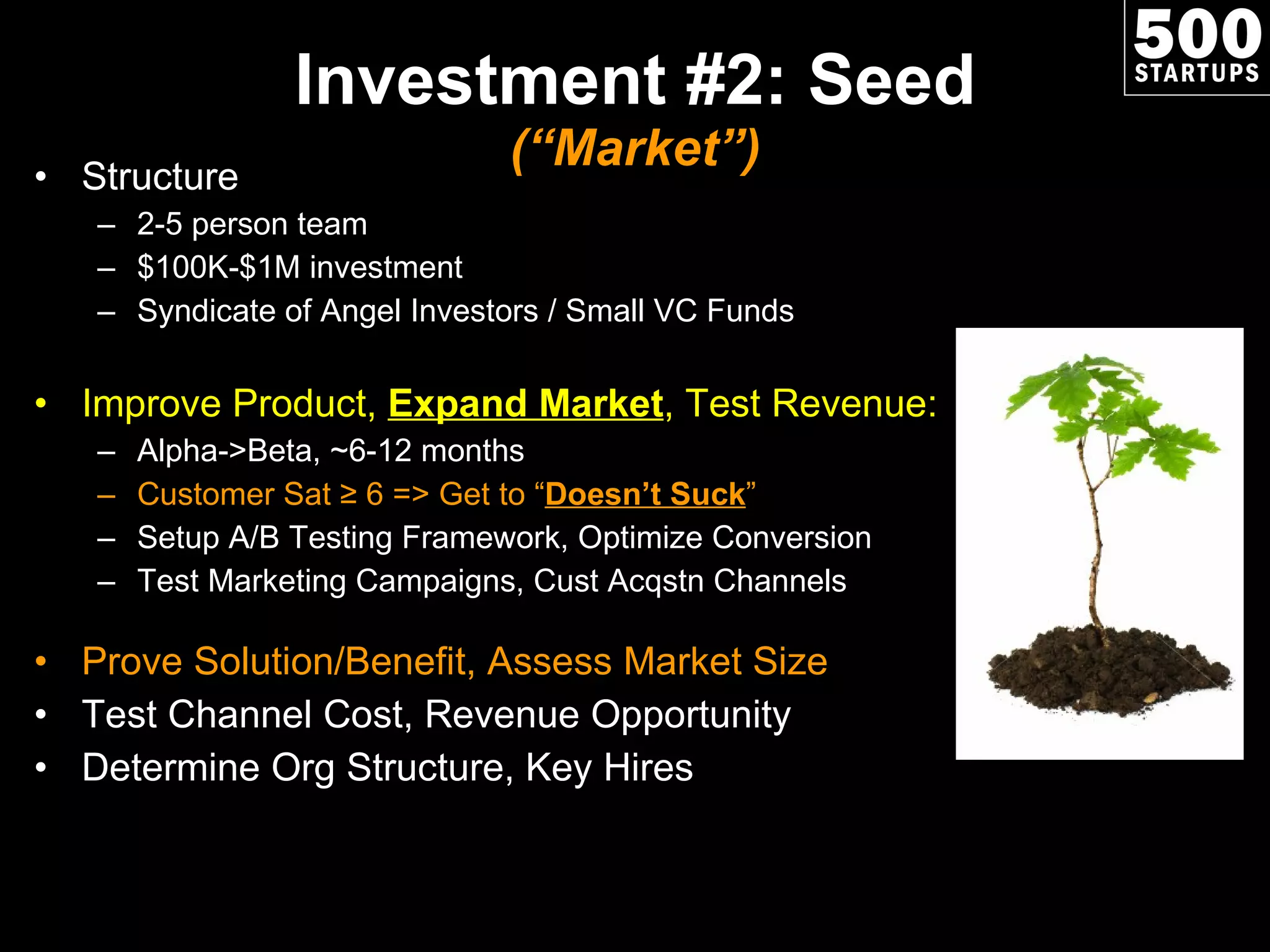 500 STARTUPS

Investment #2: Seed
(“Market”)

• Structure
– 2-5 person team
– \$100K-\$1M investment
– Syndicate of Angel Investors / Small VC Funds

• Improve Product, Expand Market, Test Revenue:
– Alpha->Beta, ~6-12 months
– Customer Sat ≥ 6 => Get to “Doesn’t Suck”
– Setup A/B Testing Framework, Optimize Conversion
– Test Marketing Campaigns, Cust Acqstn Channels

• Prove Solution/Benefit, Assess Market Size
• Test Channel Cost, Revenue Opportunity
• Determine Org Structure, Key Hires